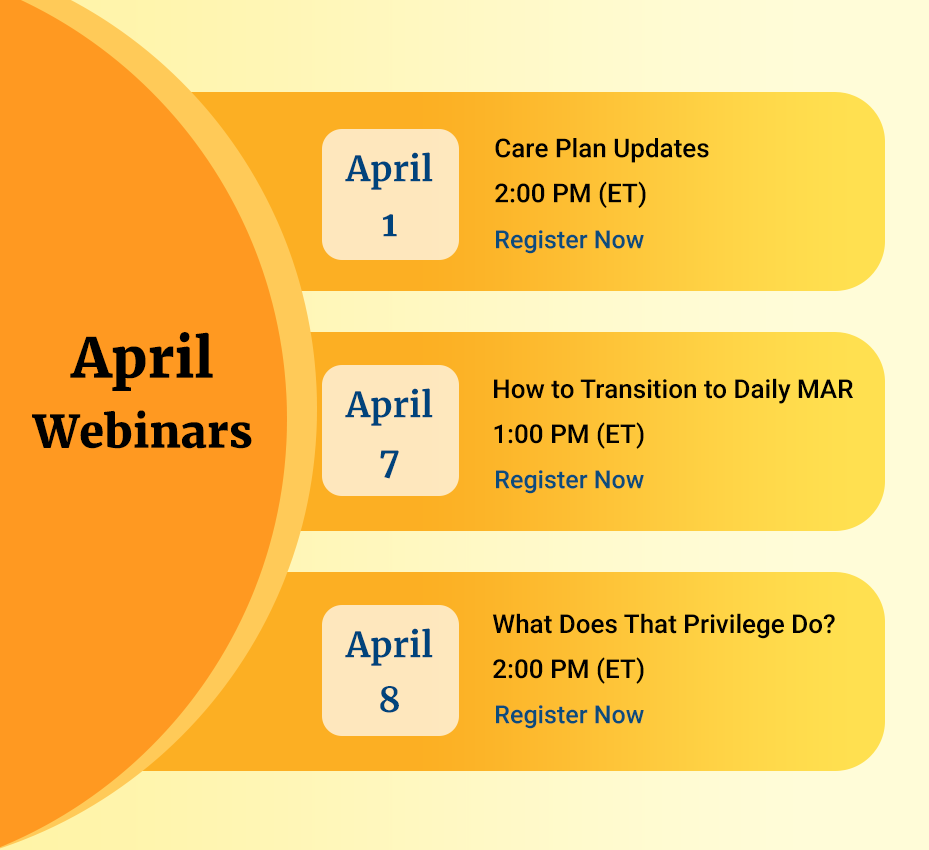 April Webinars

April 1

Care Plan Updates
2:00 PM (ET)
Register Now

April 7

How to Transition to Daily MAR
1:00 PM (ET)
Register Now

April 8

What Does That Privilege Do?
2:00 PM (ET)
Register Now